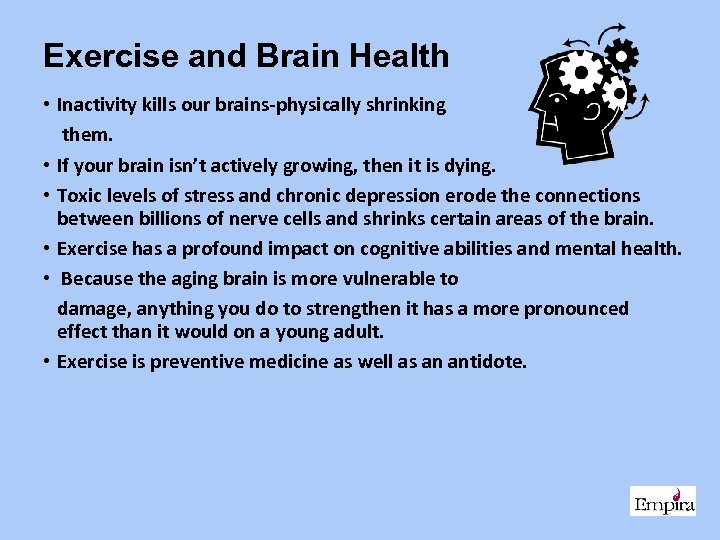 Exercise and Brain Health

• Inactivity kills our brains-physically shrinking them.

• If your brain isn't actively growing, then it is dying.

• Toxic levels of stress and chronic depression erode the connections between billions of nerve cells and shrinks certain areas of the brain.

• Exercise has a profound impact on cognitive abilities and mental health.

• Because the aging brain is more vulnerable to damage, anything you do to strengthen it has a more pronounced effect than it would on a young adult.

• Exercise is preventive medicine as well as an antidote.

Empira